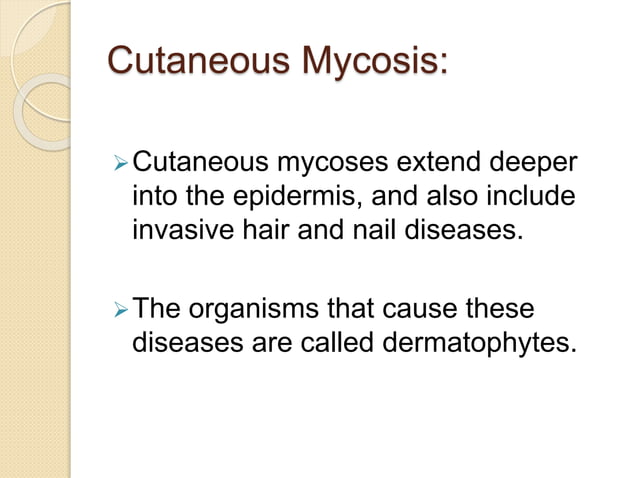 Cutaneous Mycosis:

➢ Cutaneous mycoses extend deeper into the epidermis, and also include invasive hair and nail diseases.

➢ The organisms that cause these diseases are called dermatophytes.